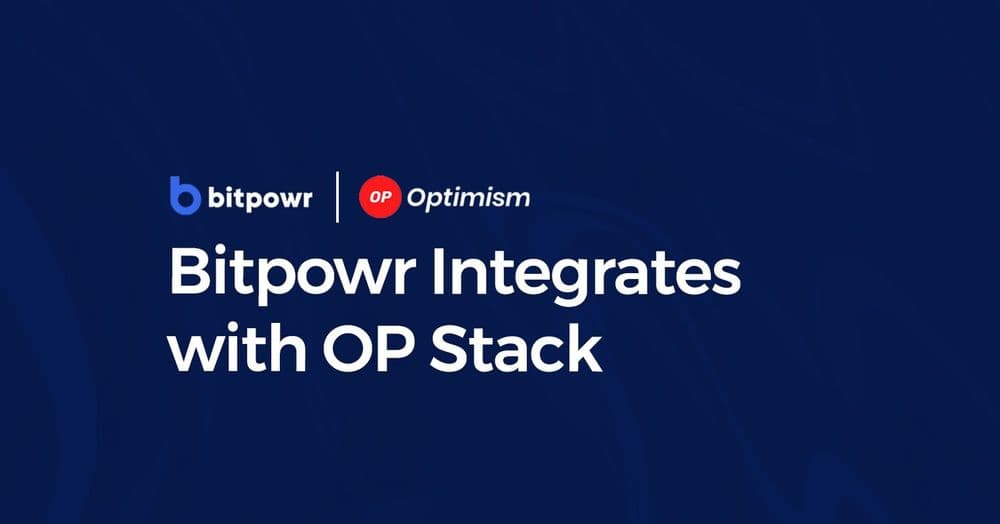 bitpowr | OP Optimism

Bitpowr Integrates with OP Stack